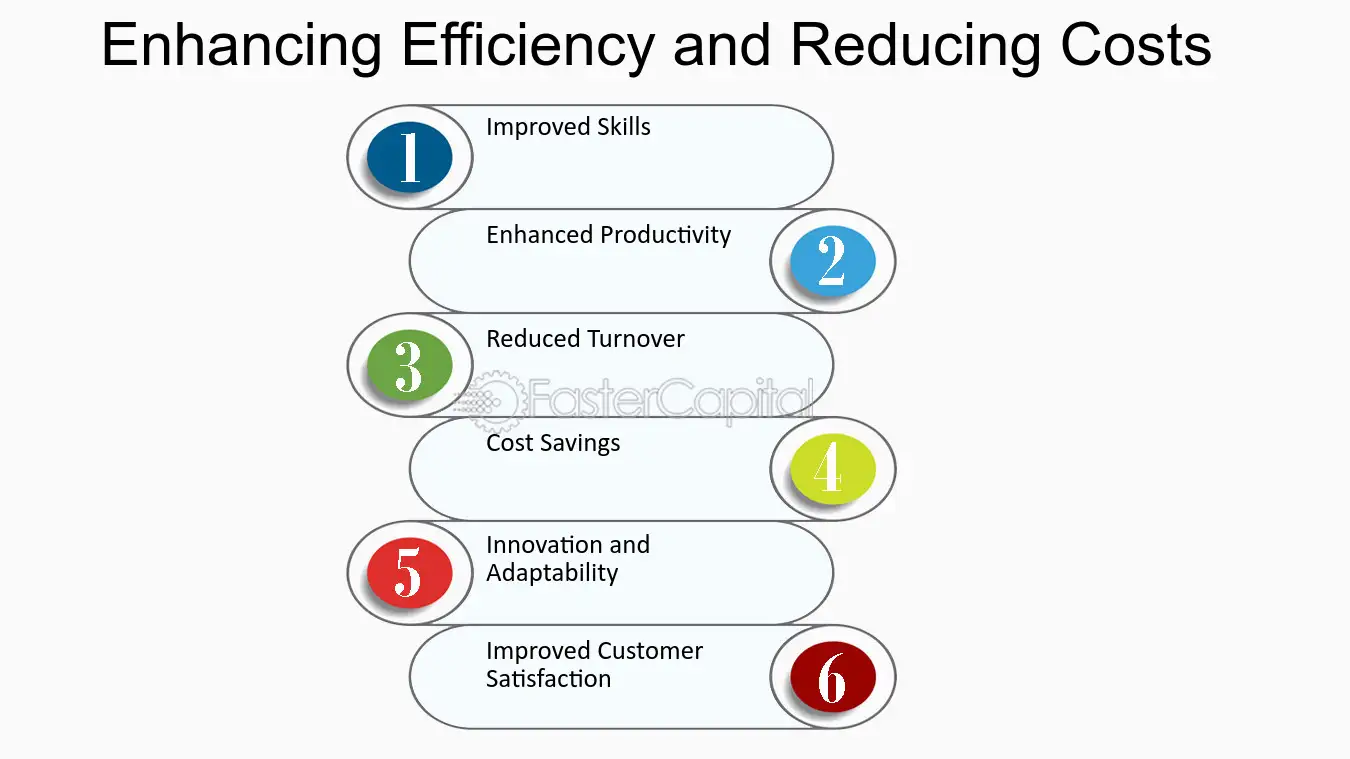 Enhancing Efficiency and Reducing Costs

1 Improved Skills

Enhanced Productivity 2

3 Reduced Turnover

FasterCapital

Cost Savings 4

5 Innovation and Adaptability

Improved Customer Satisfaction 6